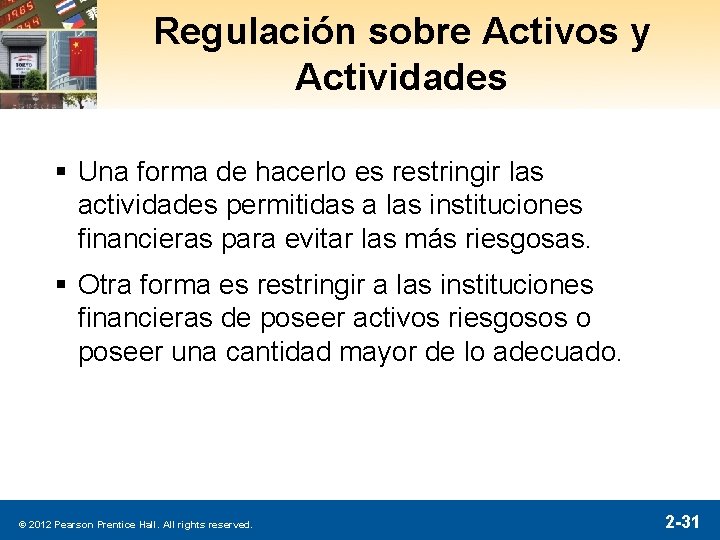 Regulación sobre Activos y Actividades

▪ Una forma de hacerlo es restringir las actividades permitidas a las instituciones financieras para evitar las más riesgosas.

▪ Otra forma es restringir a las instituciones financieras de poseer activos riesgosos o poseer una cantidad mayor de lo adecuado.

© 2012 Pearson Prentice Hall. All rights reserved.

2-31